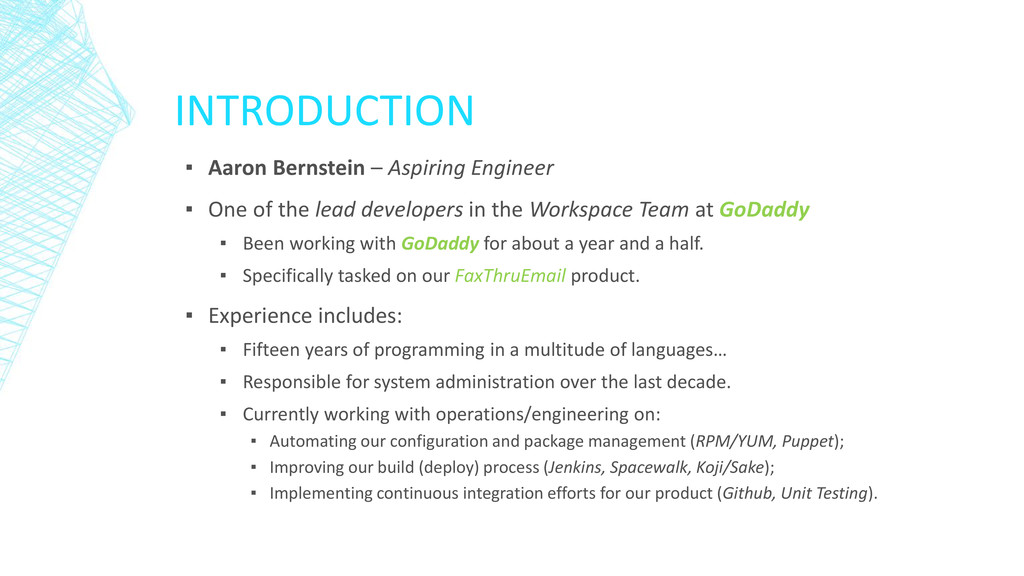 INTRODUCTION

▪ Aaron Bernstein – Aspiring Engineer

▪ One of the lead developers in the Workspace Team at GoDaddy

▪ Been working with GoDaddy for about a year and a half.

▪ Specifically tasked on our FaxThruEmail product.

▪ Experience includes:

▪ Fifteen years of programming in a multitude of languages…

▪ Responsible for system administration over the last decade.

▪ Currently working with operations/engineering on:

▪ Automating our configuration and package management (RPM/YUM, Puppet);

▪ Improving our build (deploy) process (Jenkins, Spacewalk, Koji/Sake);

▪ Implementing continuous integration efforts for our product (Github, Unit Testing).